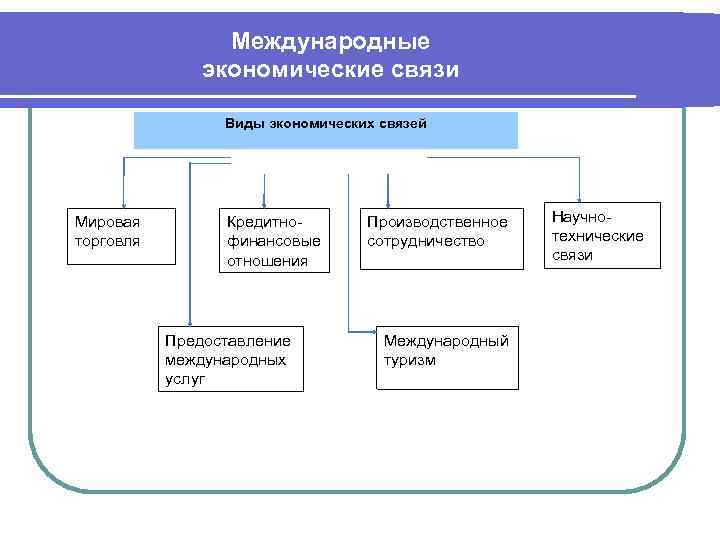 Международные экономические связи

Виды экономических связей

Мировая торговля

Кредитно-финансовые отношения

Производственное сотрудничество

Научно-технические связи

Предоставление международных услуг

Международный туризм